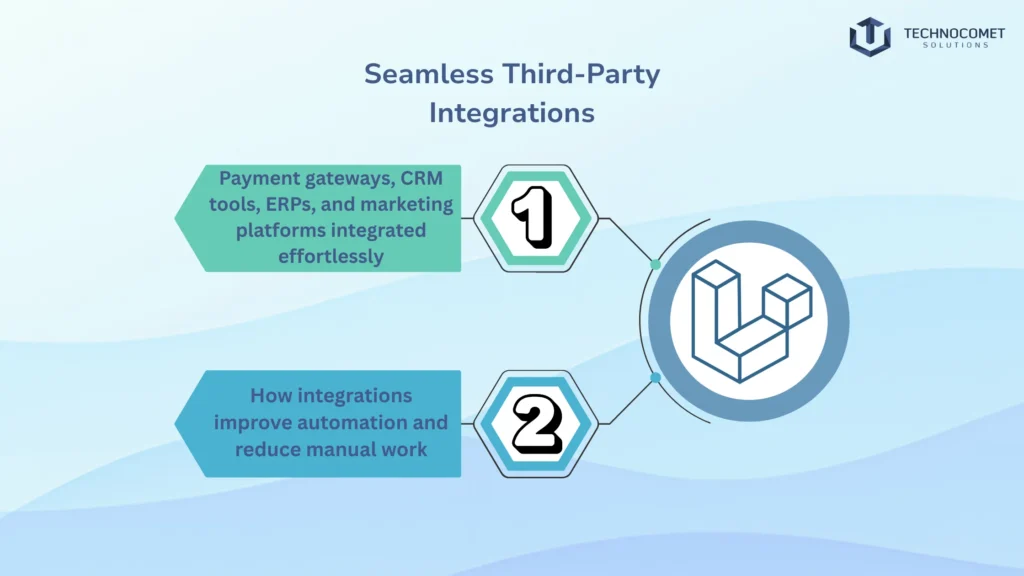 TECHNOCOMET
SOLUTIONS

Seamless Third-Party Integrations

Payment gateways, CRM tools, ERPs, and marketing platforms integrated effortlessly

1

How integrations improve automation and reduce manual work

2